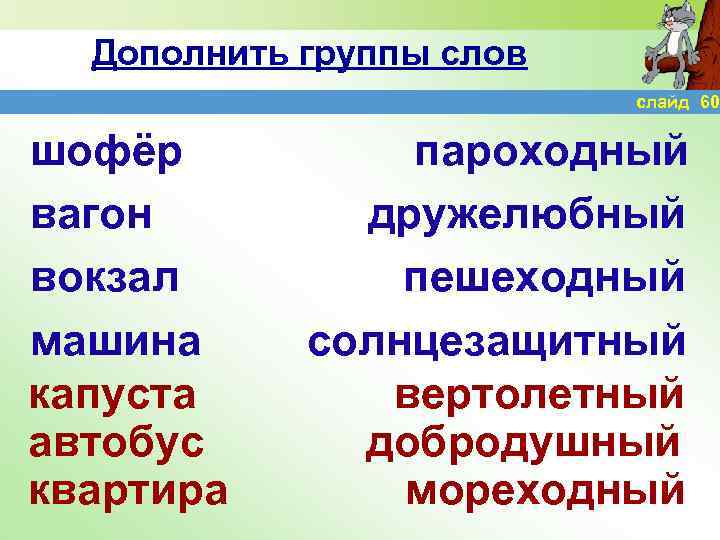 Дополнить группы слов

слайд 60

шофёр
вагон
вокзал
машина
капуста
автобус
квартира

пароходный
дружелюбный
пешеходный
солнцезащитный
вертолетный
добродушный
мореходный